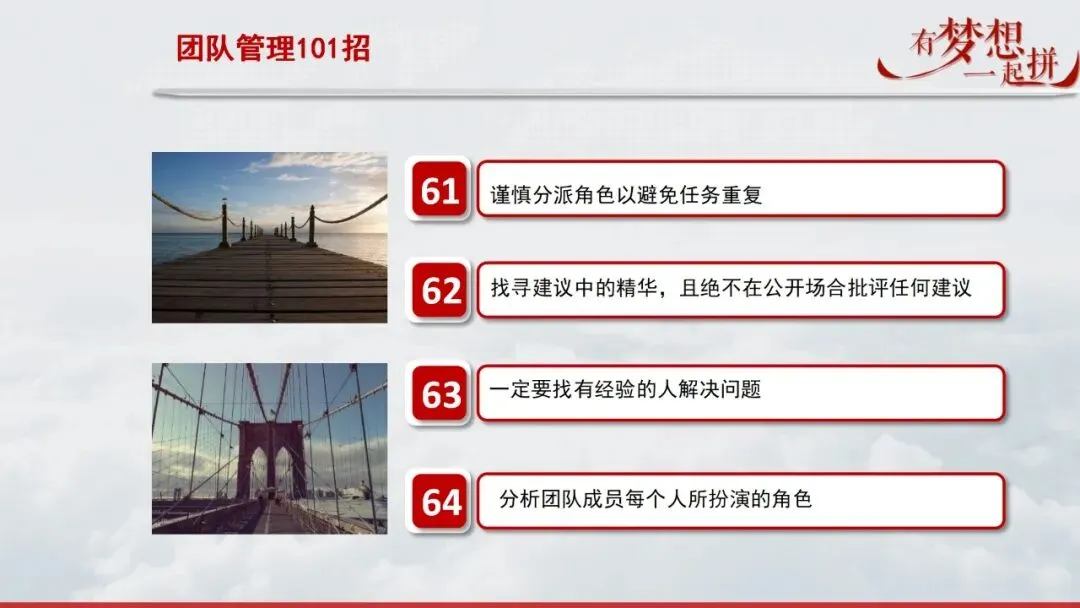 团队管理101招

有梦想
一起拼

61 谨慎分派角色以避免任务重复

62 找寻建议中的精华，且绝不在公开场合批评任何建议

63 一定要找有经验的人解决问题

64 分析团队成员每个人所扮演的角色